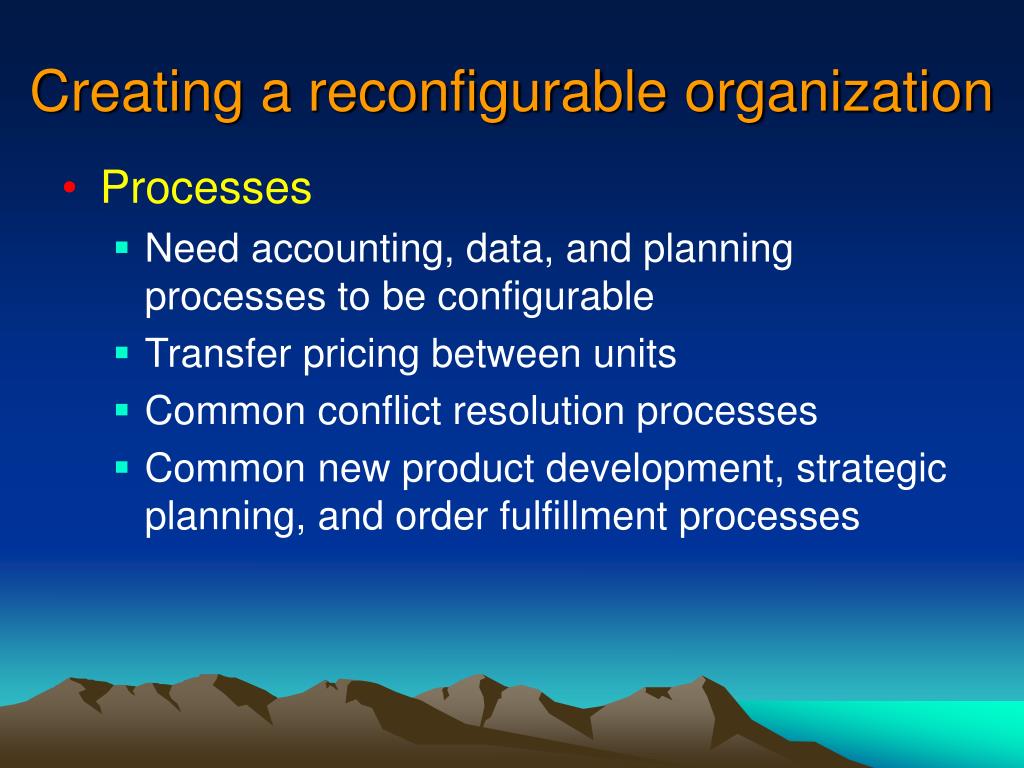 Creating a reconfigurable organization

• Processes
  ▪ Need accounting, data, and planning processes to be configurable
  ▪ Transfer pricing between units
  ▪ Common conflict resolution processes
  ▪ Common new product development, strategic planning, and order fulfillment processes